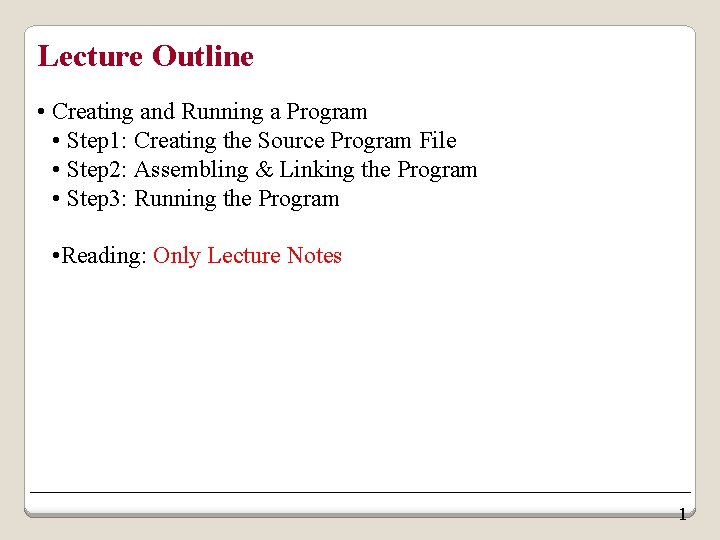 Lecture Outline

• Creating and Running a Program
• Step1: Creating the Source Program File
• Step2: Assembling & Linking the Program
• Step3: Running the Program

•Reading: Only Lecture Notes

1